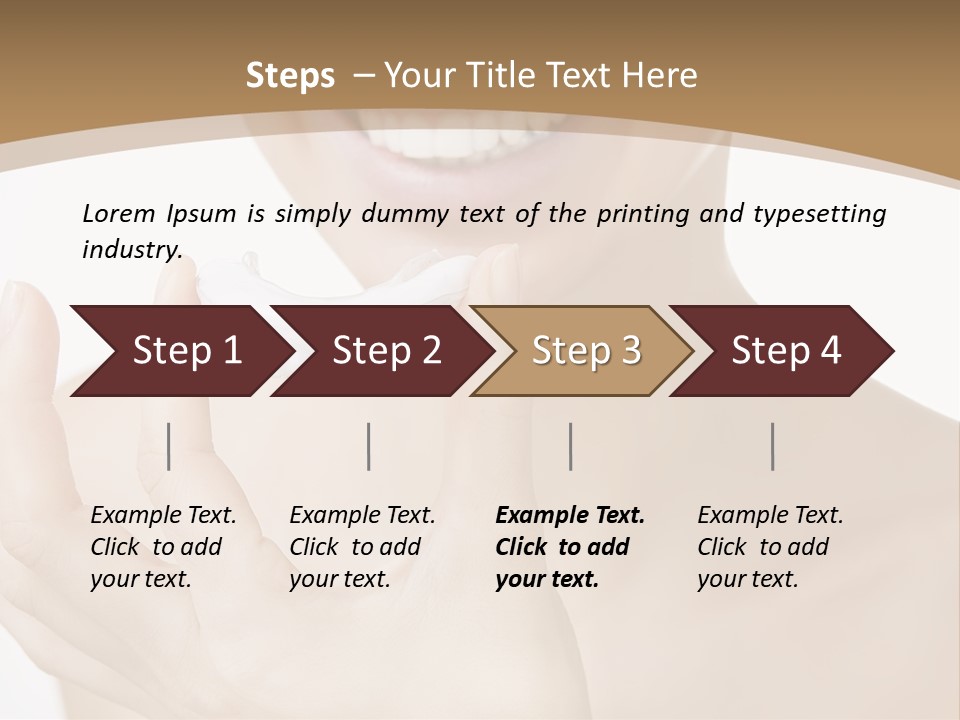 Steps – Your Title Text Here

Lorem Ipsum is simply dummy text of the printing and typesetting industry.

Step 1

Step 2

Step 3

Step 4

Example Text. Click to add your text.

Example Text. Click to add your text.

Example Text. Click to add your text.

Example Text. Click to add your text.